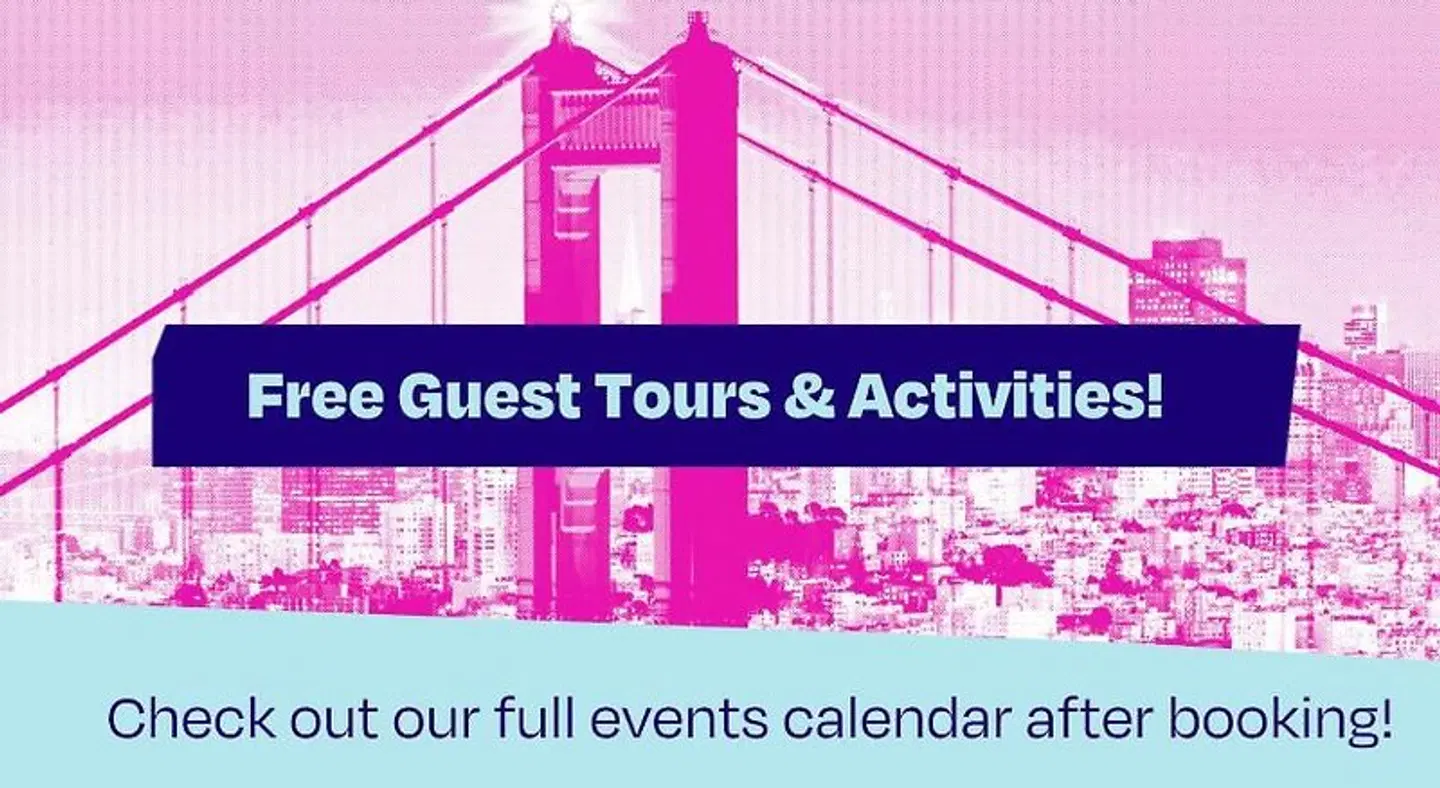 Free Guest Tours & Activities!

Check out our full events calendar after booking!